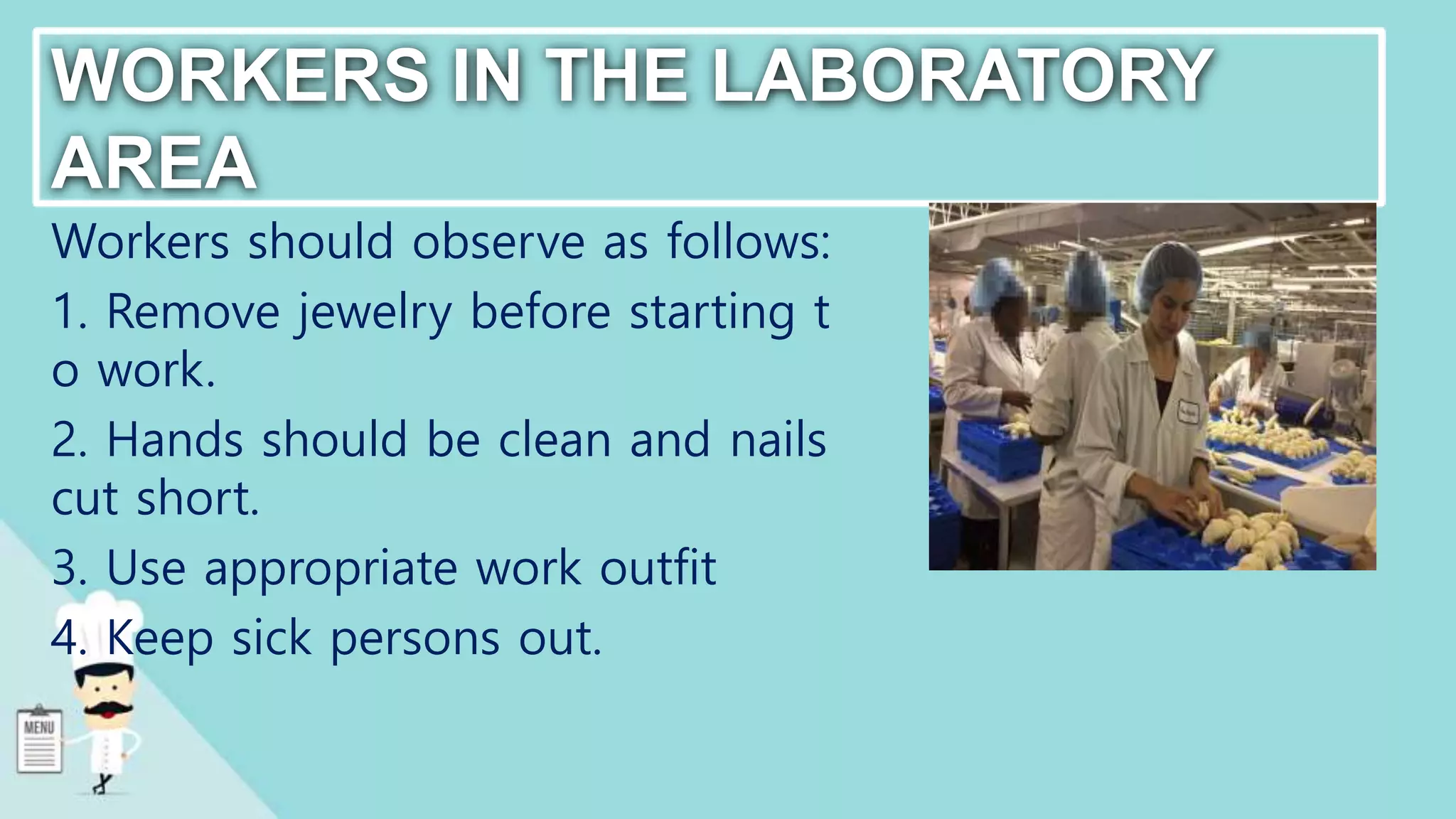 WORKERS IN THE LABORATORY AREA

Workers should observe as follows:

1. Remove jewelry before starting t o work.

2. Hands should be clean and nails cut short.

3. Use appropriate work outfit

4. Keep sick persons out.

MENU